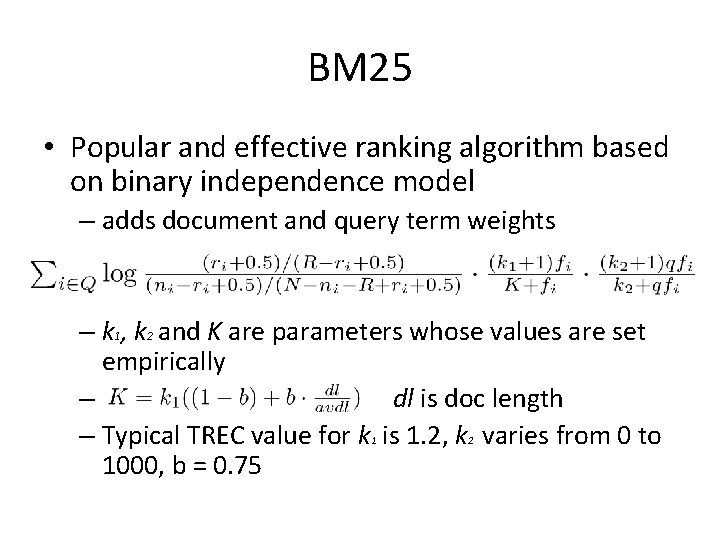 BM25

• Popular and effective ranking algorithm based on binary independence model

– adds document and query term weights

$\sum_{i \in Q} \log \frac{(r_i+0.5)/(R-r_i+0.5)}{(n_i-r_i+0.5)/(N-n_i-R+r_i+0.5)} \cdot \frac{(k_1+1)f_i}{K+f_i} \cdot \frac{(k_2+1)qf_i}{k_2+qf_i}$

– $k_1$, $k_2$ and $K$ are parameters whose values are set empirically

– $K = k_1((1-b) + b \cdot \frac{dl}{avdl})$ $dl$ is doc length

– Typical TREC value for $k_1$ is 1.2, $k_2$ varies from 0 to 1000, b = 0.75